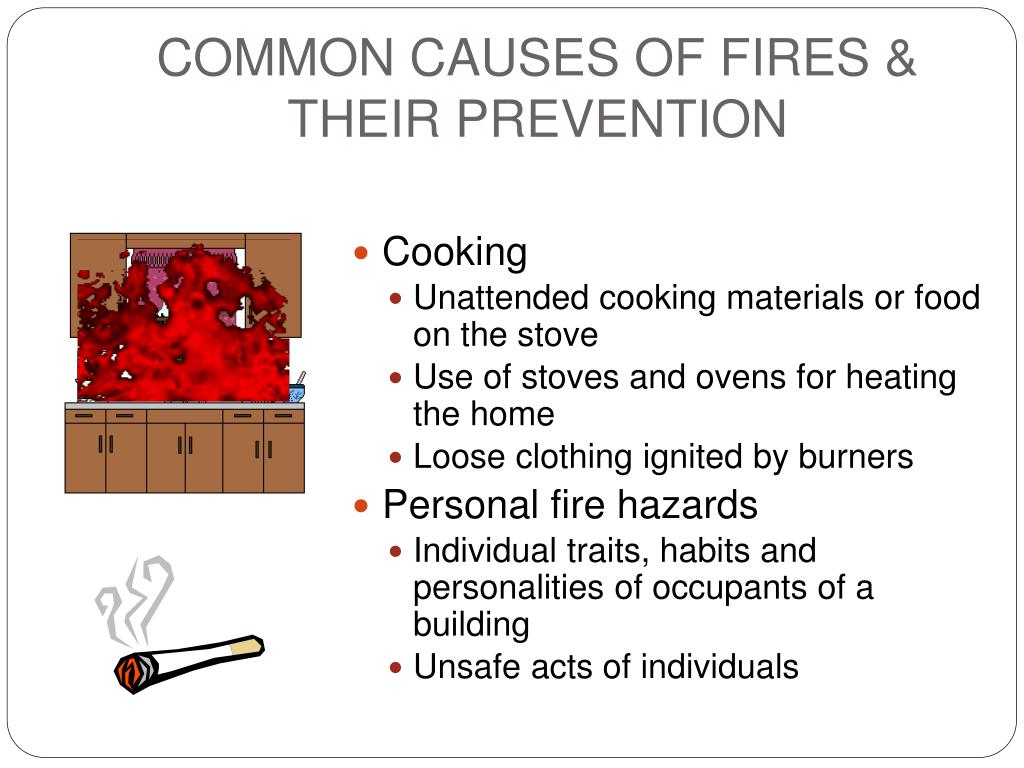 COMMON CAUSES OF FIRES & THEIR PREVENTION

- Cooking
  - Unattended cooking materials or food on the stove
  - Use of stoves and ovens for heating the home
  - Loose clothing ignited by burners
- Personal fire hazards
  - Individual traits, habits and personalities of occupants of a building
  - Unsafe acts of individuals